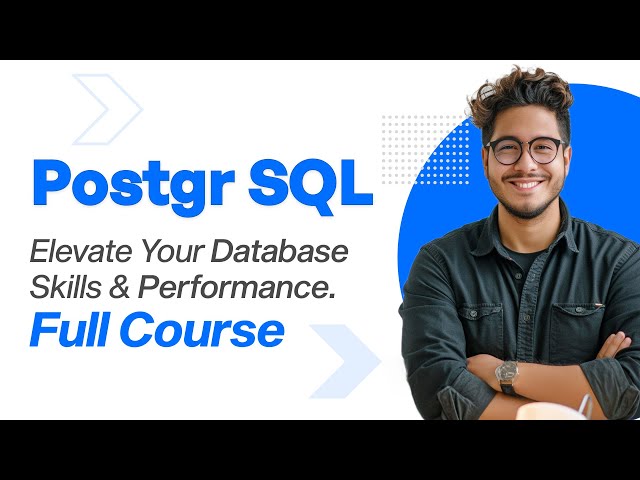 Postgr SQL

Elevate Your Database Skills & Performance.

Full Course